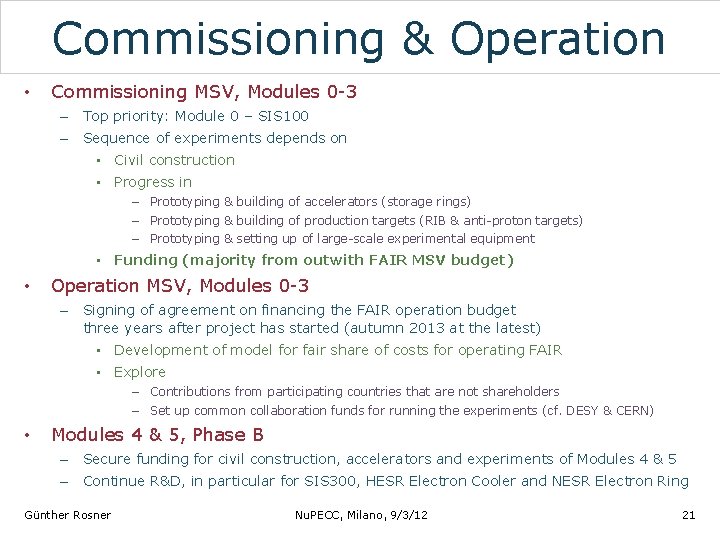 Commissioning & Operation

• Commissioning MSV, Modules 0-3
– Top priority: Module 0 – SIS100
– Sequence of experiments depends on
• Civil construction
• Progress in
– Prototyping & building of accelerators (storage rings)
– Prototyping & building of production targets (RIB & anti-proton targets)
– Prototyping & setting up of large-scale experimental equipment
• Funding (majority from outwith FAIR MSV budget)

• Operation MSV, Modules 0-3
– Signing of agreement on financing the FAIR operation budget three years after project has started (autumn 2013 at the latest)
• Development of model for fair share of costs for operating FAIR
• Explore
– Contributions from participating countries that are not shareholders
– Set up common collaboration funds for running the experiments (cf. DESY & CERN)

• Modules 4 & 5, Phase B
– Secure funding for civil construction, accelerators and experiments of Modules 4 & 5
– Continue R&D, in particular for SIS300, HESR Electron Cooler and NESR Electron Ring

Günther Rosner
NuPECC, Milano, 9/3/12
21